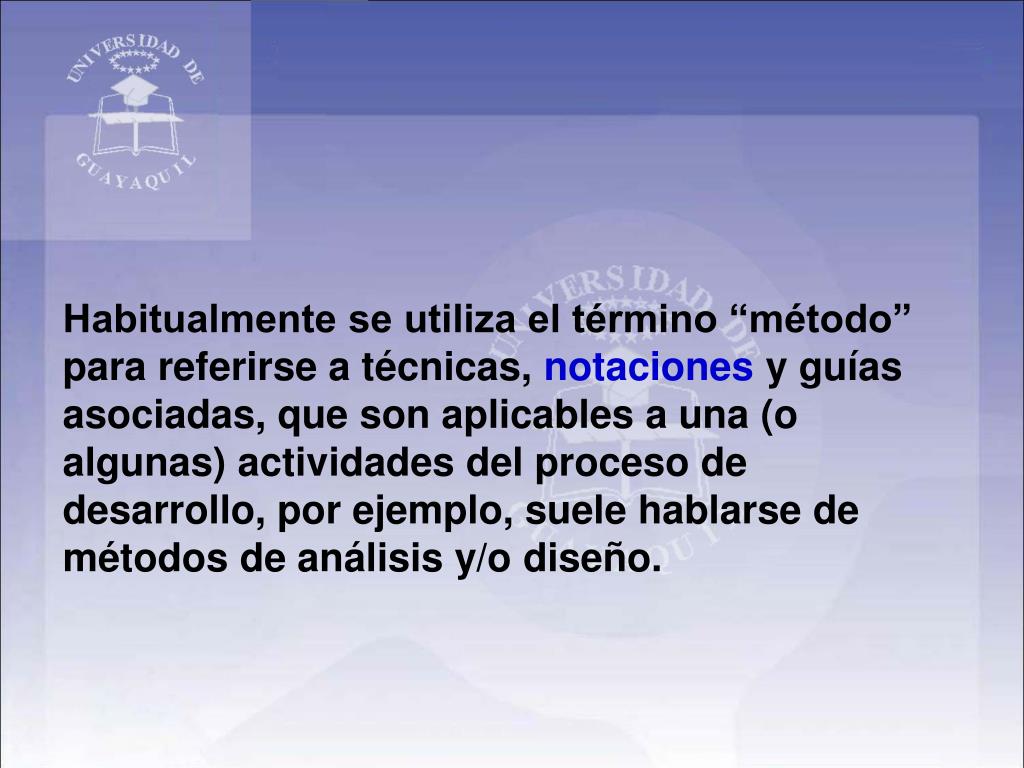 UNIVERSIDAD DE GUAYAQUIL

Habitualmente se utiliza el término “método” para referirse a técnicas, notaciones y guías asociadas, que son aplicables a una (o algunas) actividades del proceso de desarrollo, por ejemplo, suele hablarse de métodos de análisis y/o diseño.